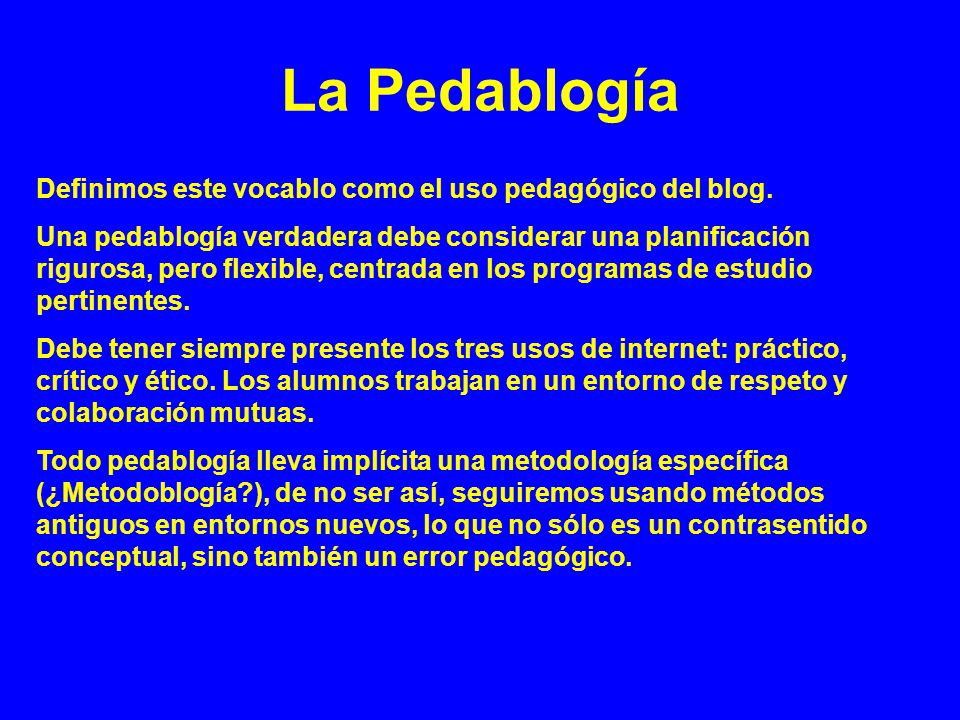 La Pedablogía

Definimos este vocablo como el uso pedagógico del blog.

Una pedablogía verdadera debe considerar una planificación rigurosa, pero flexible, centrada en los programas de estudio pertinentes.

Debe tener siempre presente los tres usos de internet: práctico, crítico y ético. Los alumnos trabajan en un entorno de respeto y colaboración mutuas.

Todo pedablogía lleva implícita una metodología específica (¿Metodoblogía?), de no ser así, seguiremos usando métodos antiguos en entornos nuevos, lo que no sólo es un contrasentido conceptual, sino también un error pedagógico.